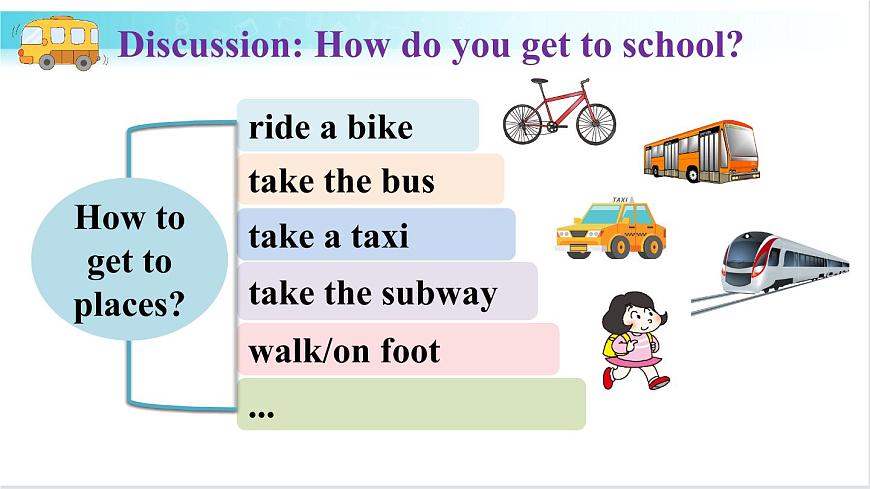 Discussion: How do you get to school?

How to get to places?

ride a bike

take the bus

take a taxi

take the subway

walk/on foot

...

TAXI